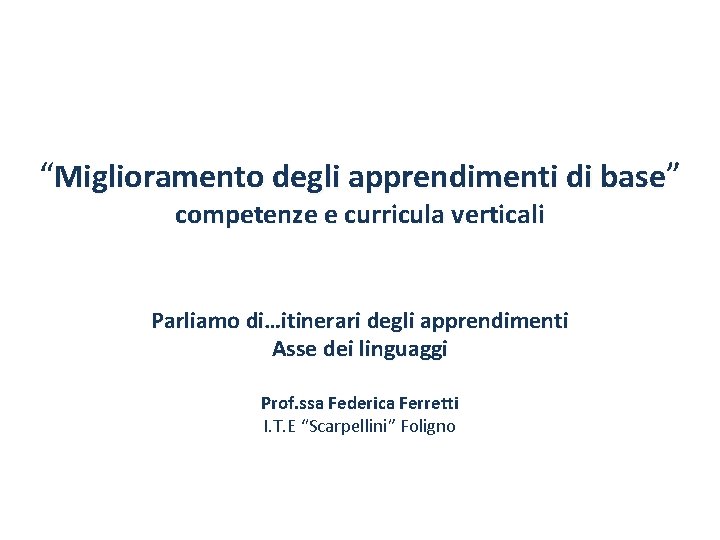 “Miglioramento degli apprendimenti di base”
competenze e curricula verticali

Parliamo di…itinerari degli apprendimenti
Asse dei linguaggi

Prof.ssa Federica Ferretti
I.T.E “Scarpellini” Foligno